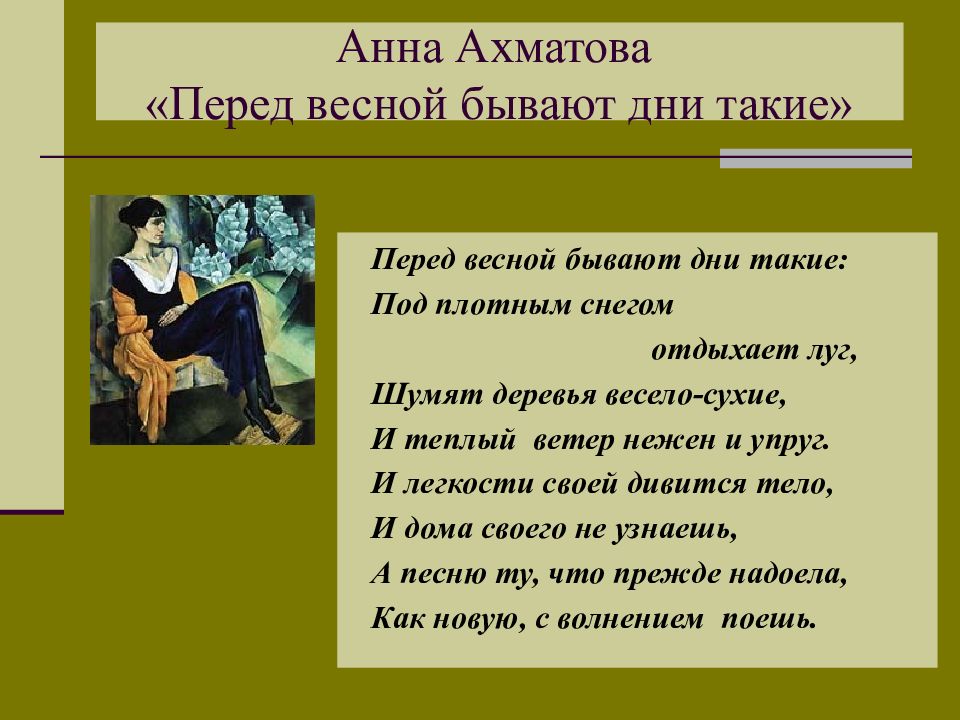 Анна Ахматова
«Перед весной бывают дни такие»

Перед весной бывают дни такие:
Под плотным снегом
отдыхает луг,
Шумят деревья весело-сухие,
И теплый ветер нежен и упруг.
И легкости своей дивится тело,
И дома своего не узнаешь,
А песню ту, что прежде надоела,
Как новую, с волнением поешь.